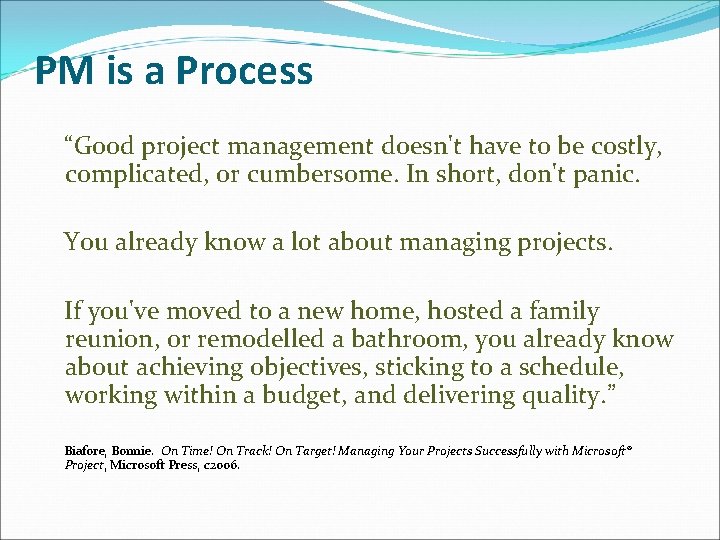 PM is a Process

“Good project management doesn't have to be costly, complicated, or cumbersome. In short, don't panic.

You already know a lot about managing projects.

If you've moved to a new home, hosted a family reunion, or remodelled a bathroom, you already know about achieving objectives, sticking to a schedule, working within a budget, and delivering quality.”

Biafore, Bonnie. On Time! On Track! On Target! Managing Your Projects Successfully with Microsoft® Project, Microsoft Press, c2006.